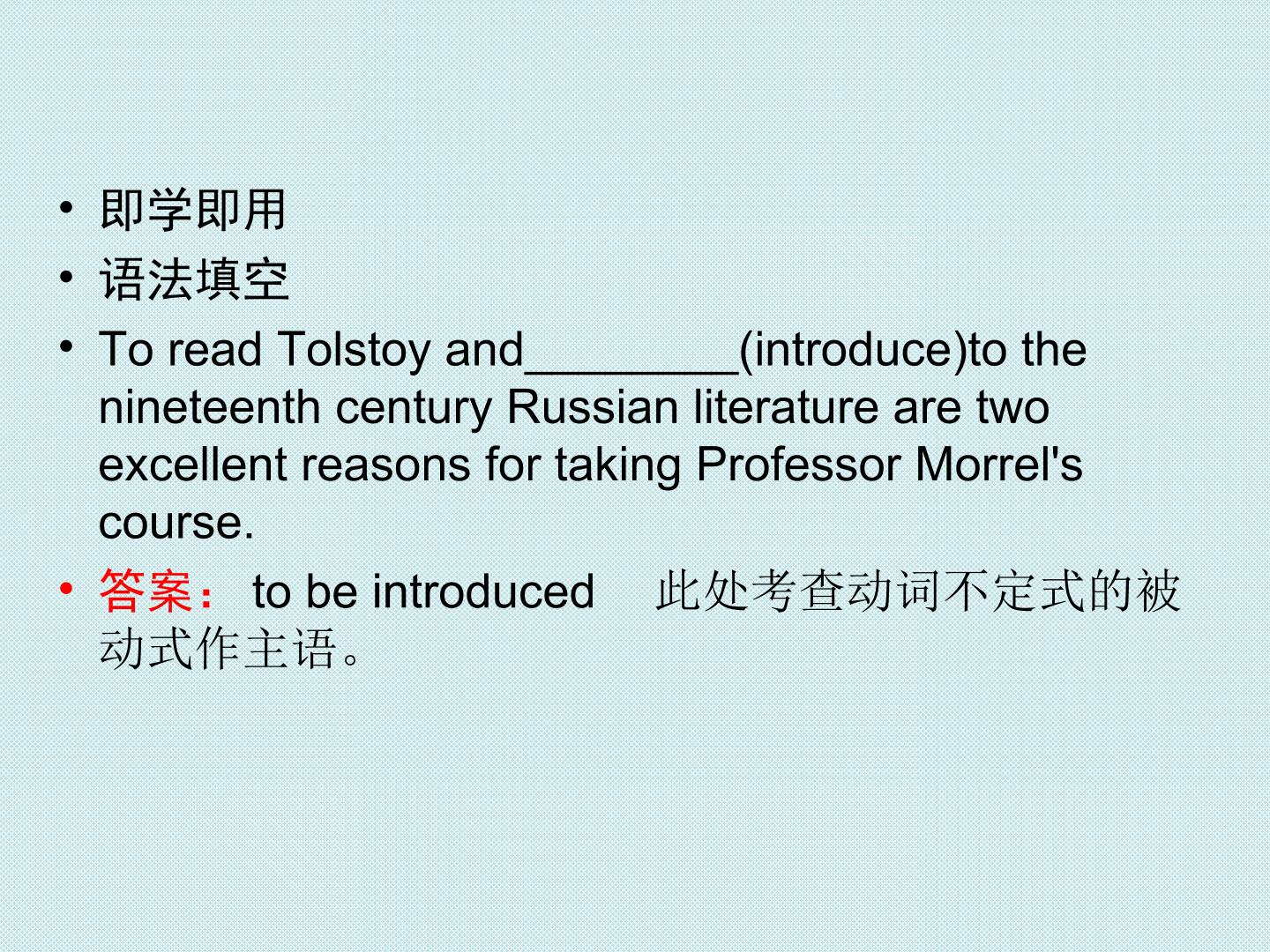 • 即学即用
• 语法填空
• To read Tolstoy and____(introduce)to the nineteenth century Russian literature are two excellent reasons for taking Professor Morrel's course.
• 答案：to be introduced   此处考查动词不定式的被动式作主语。